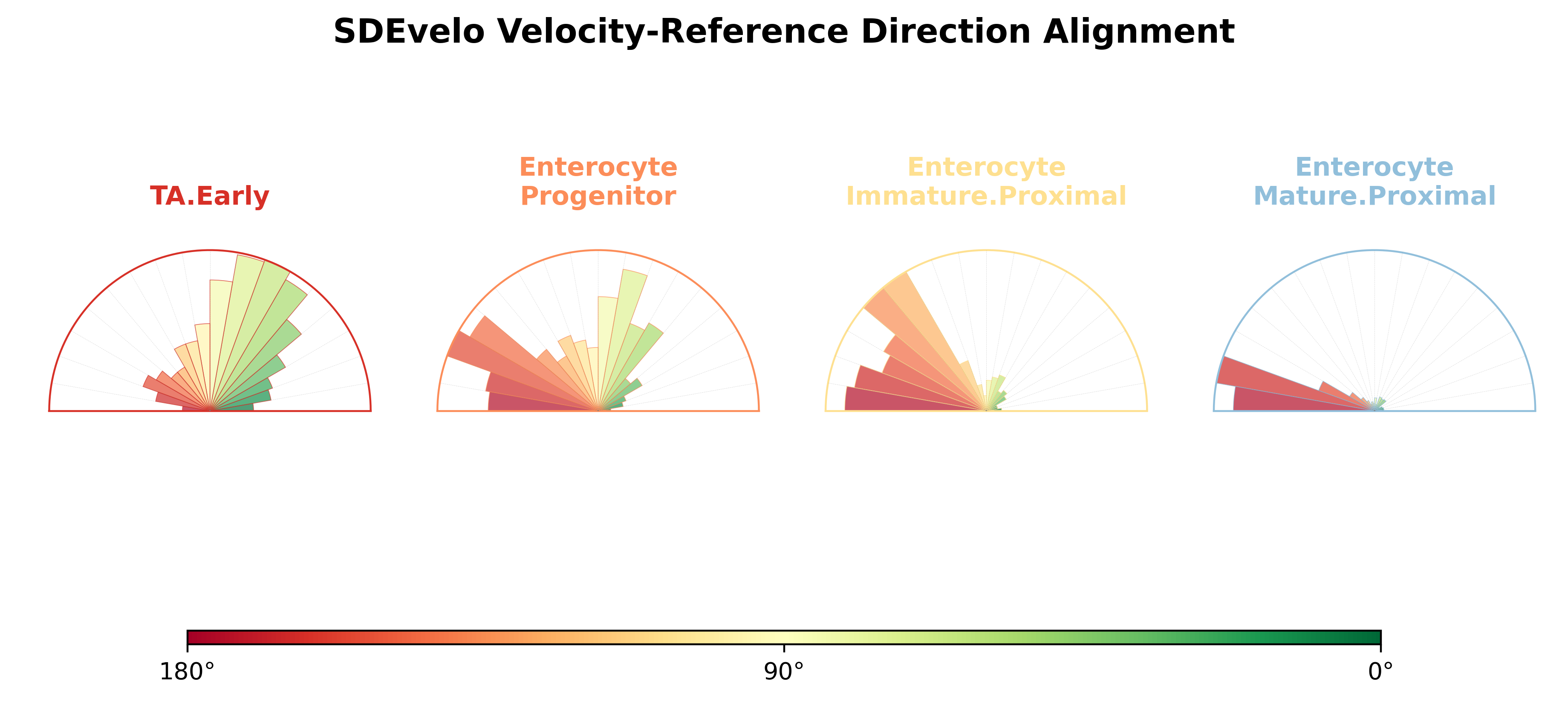 SDEvelo Velocity-Reference Direction Alignment

TA.Early

Enterocyte
Progenitor

Enterocyte
Immature.Proximal

Enterocyte
Mature.Proximal

180°

90°

0°